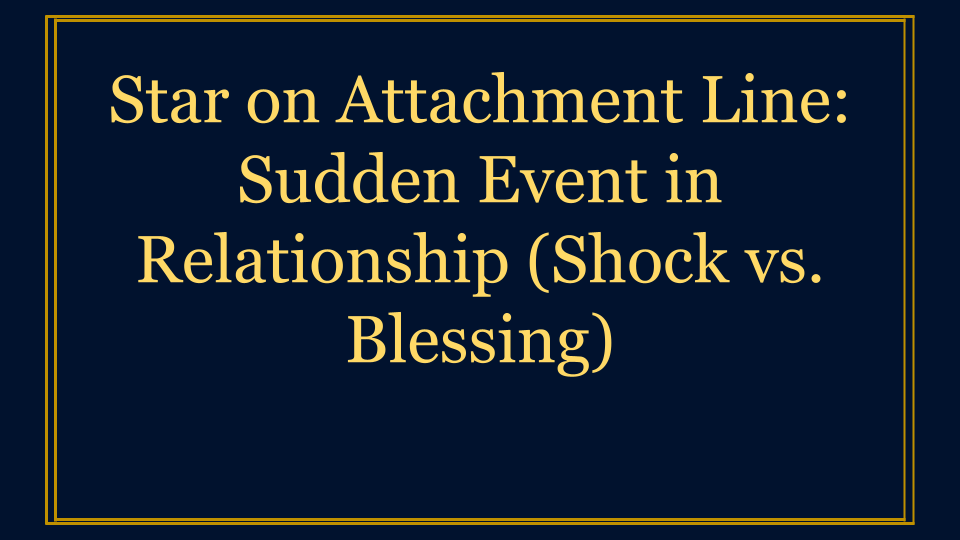 Star on Attachment Line: Sudden Event in Relationship (Shock vs. Blessing)